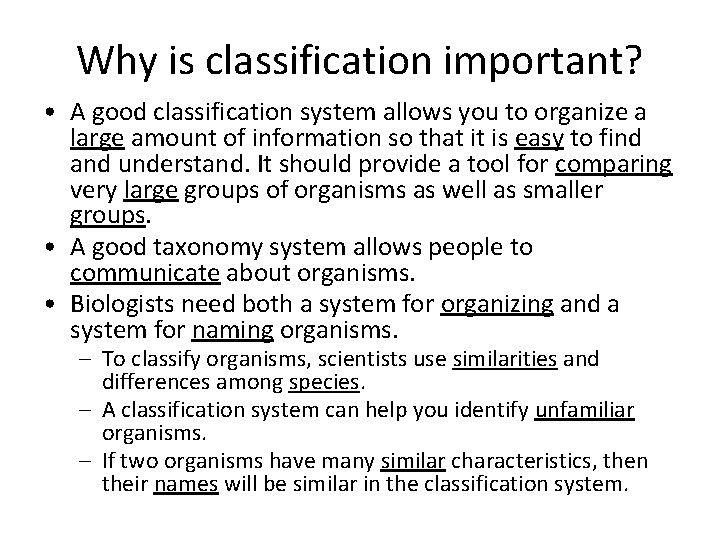 Why is classification important?

• A good classification system allows you to organize a large amount of information so that it is easy to find and understand. It should provide a tool for comparing very large groups of organisms as well as smaller groups.

• A good taxonomy system allows people to communicate about organisms.

• Biologists need both a system for organizing and a system for naming organisms.

– To classify organisms, scientists use similarities and differences among species.

– A classification system can help you identify unfamiliar organisms.

– If two organisms have many similar characteristics, then their names will be similar in the classification system.